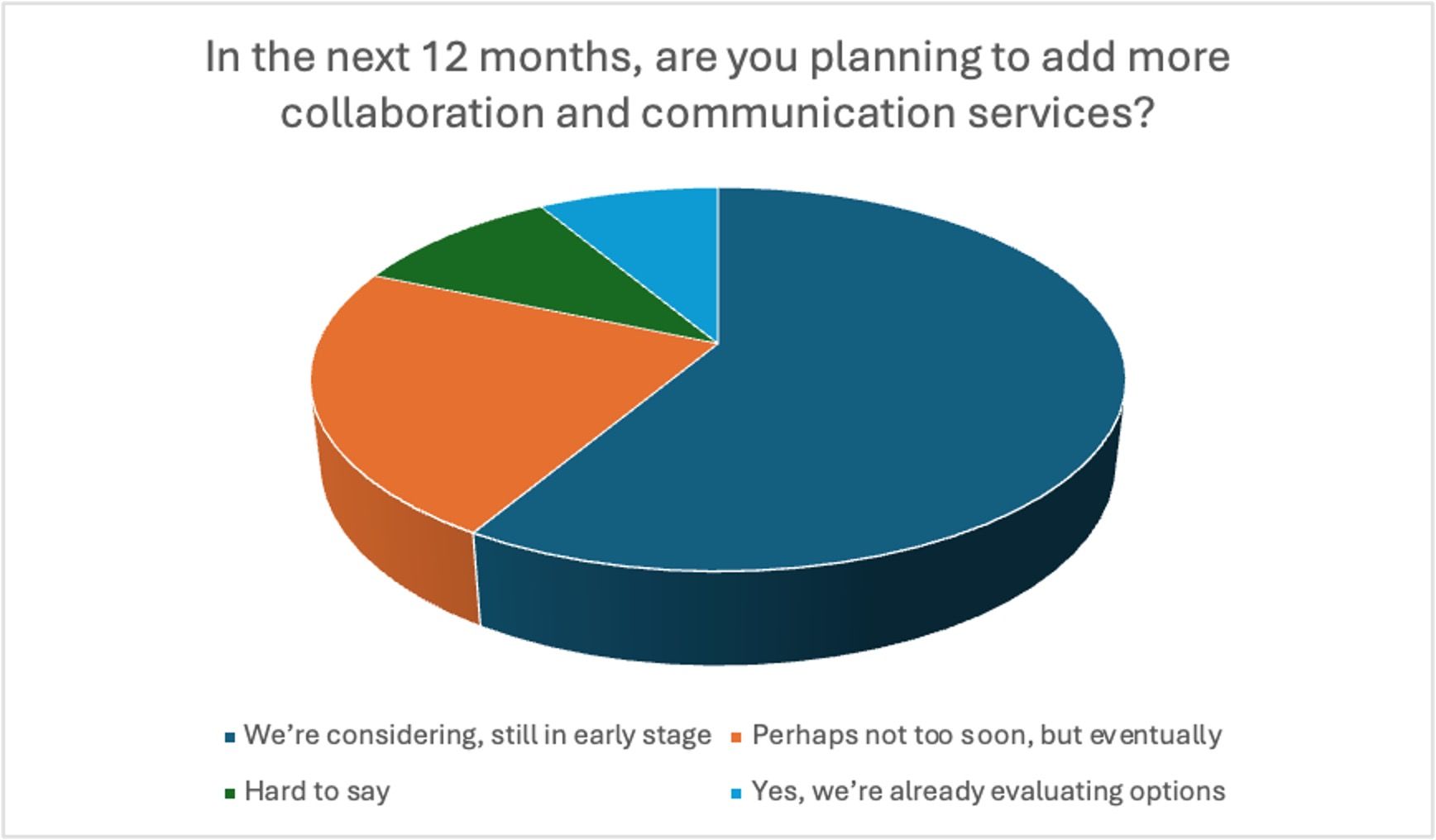 In the next 12 months, are you planning to add more collaboration and communication services?

We're considering, still in early stage
Perhaps not too soon, but eventually
Hard to say
Yes, we're already evaluating options